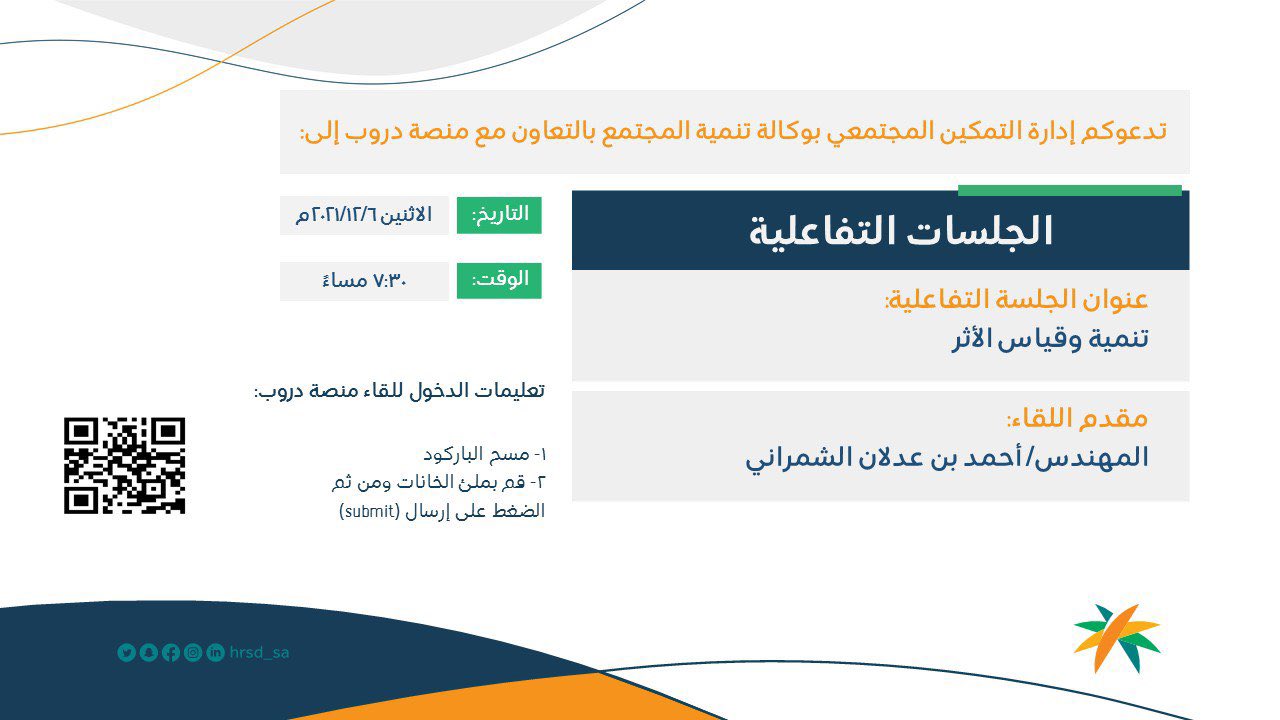 تدعوكم إدارة التمكين المجتمعي بوكالة تنمية المجتمع بالتعاون مع منصة دروب إلى:

الجلسات التفاعلية

عنوان الجلسة التفاعلية:
تنمية وقياس الأثر

مقدم اللقاء:
المهندس/أحمد بن عدلان الشمراني

التاريخ: الاثنين ٢٠٢١/١٢/٦م

الوقت: ٧:٣٠ مساءً

تعليمات الدخول للقاء منصة دروب:

١- مسح الباركود
٢- قم بملئ الخانات ومن ثم الضغط على إرسال (submit)

hrsd_sa